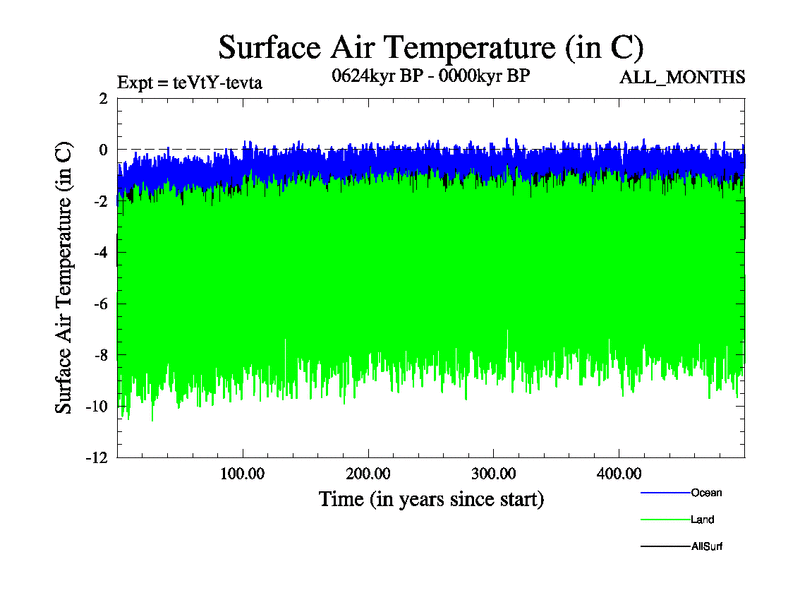 Surface Air Temperature (in C)

Expt = teVtY-tevta

0624kyr BP - 0000kyr BP

ALL_MONTHS

Surface Air Temperature (in C)

2
0
-2
-4
-6
-8
-10
-12

100.00
200.00
300.00
400.00

Time (in years since start)

Ocean
Land
AllSurf